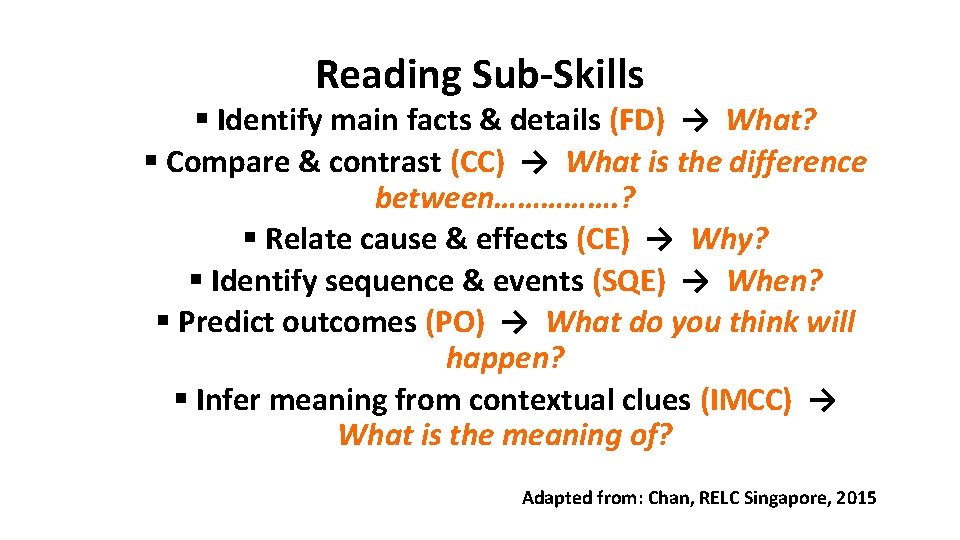 Reading Sub-Skills

▪ Identify main facts & details (FD) → What?

▪ Compare & contrast (CC) → What is the difference between…………….?

▪ Relate cause & effects (CE) → Why?

▪ Identify sequence & events (SQE) → When?

▪ Predict outcomes (PO) → What do you think will happen?

▪ Infer meaning from contextual clues (IMCC) → What is the meaning of?

Adapted from: Chan, RELC Singapore, 2015